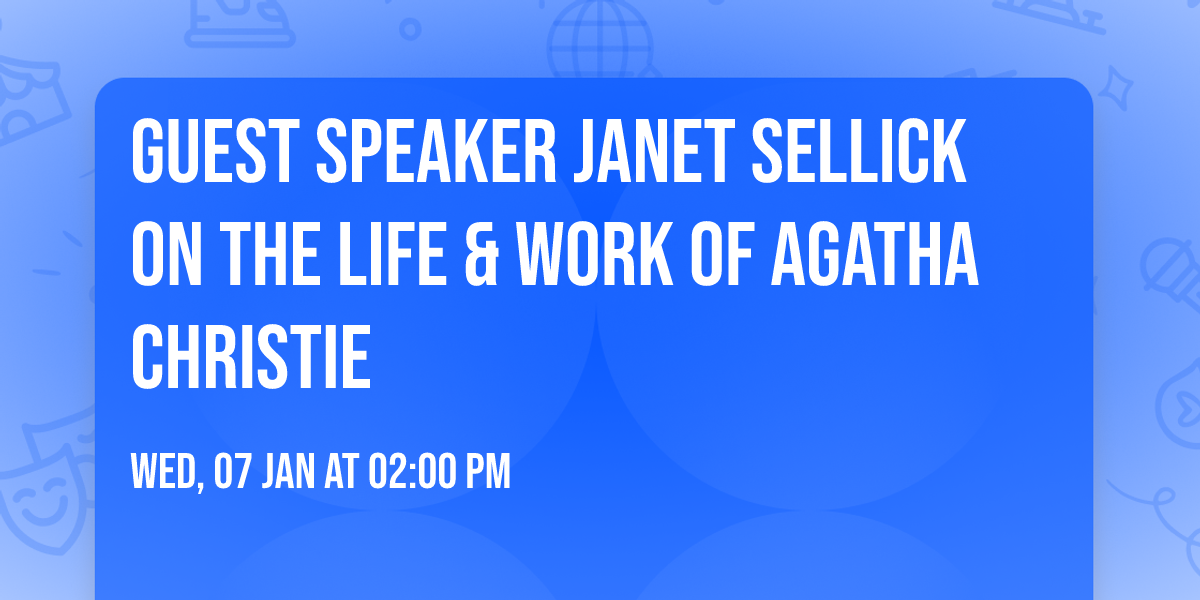 GUEST SPEAKER JANET SELLICK ON THE LIFE & WORK OF AGATHA CHRISTIE

WED, 07 JAN AT 02:00 PM